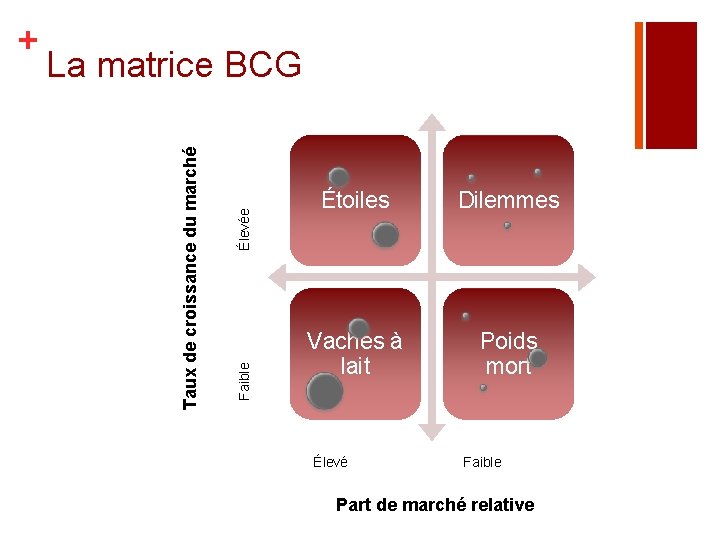 + La matrice BCG

Taux de croissance du marché

Élevée

Faible

Étoiles

Dilemmes

Vaches à lait

Poids mort

Élevé

Faible

Part de marché relative